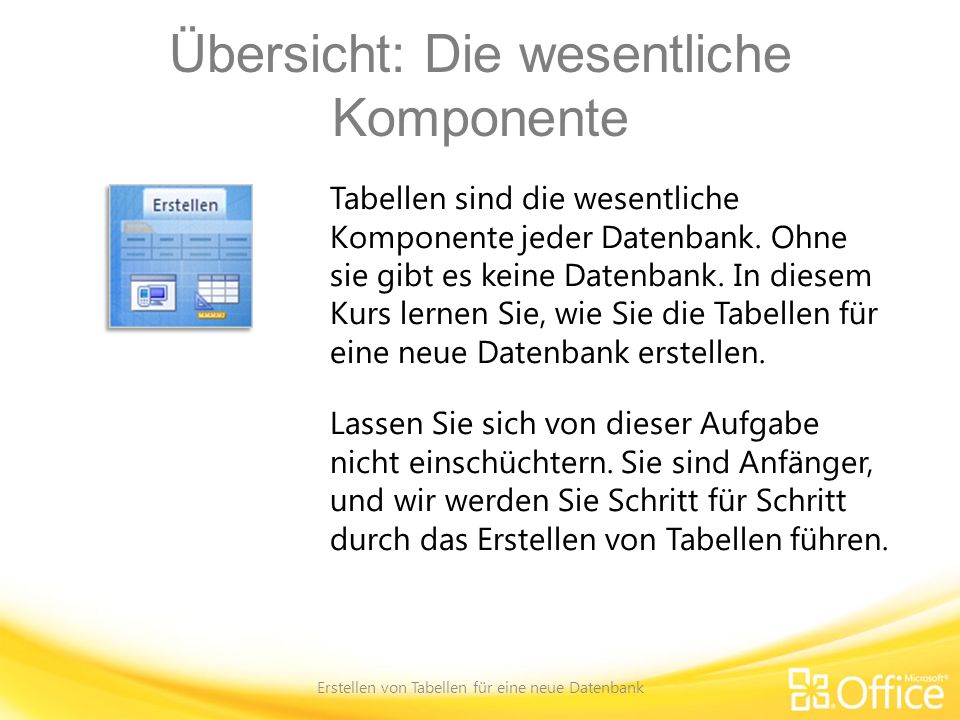 Übersicht: Die wesentliche Komponente

Erstellen

Tabellen sind die wesentliche Komponente jeder Datenbank. Ohne sie gibt es keine Datenbank. In diesem Kurs lernen Sie, wie Sie die Tabellen für eine neue Datenbank erstellen.

Lassen Sie sich von dieser Aufgabe nicht einschüchtern. Sie sind Anfänger, und wir werden Sie Schritt für Schritt durch das Erstellen von Tabellen führen.

Erstellen von Tabellen für eine neue Datenbank

Microsoft® Office